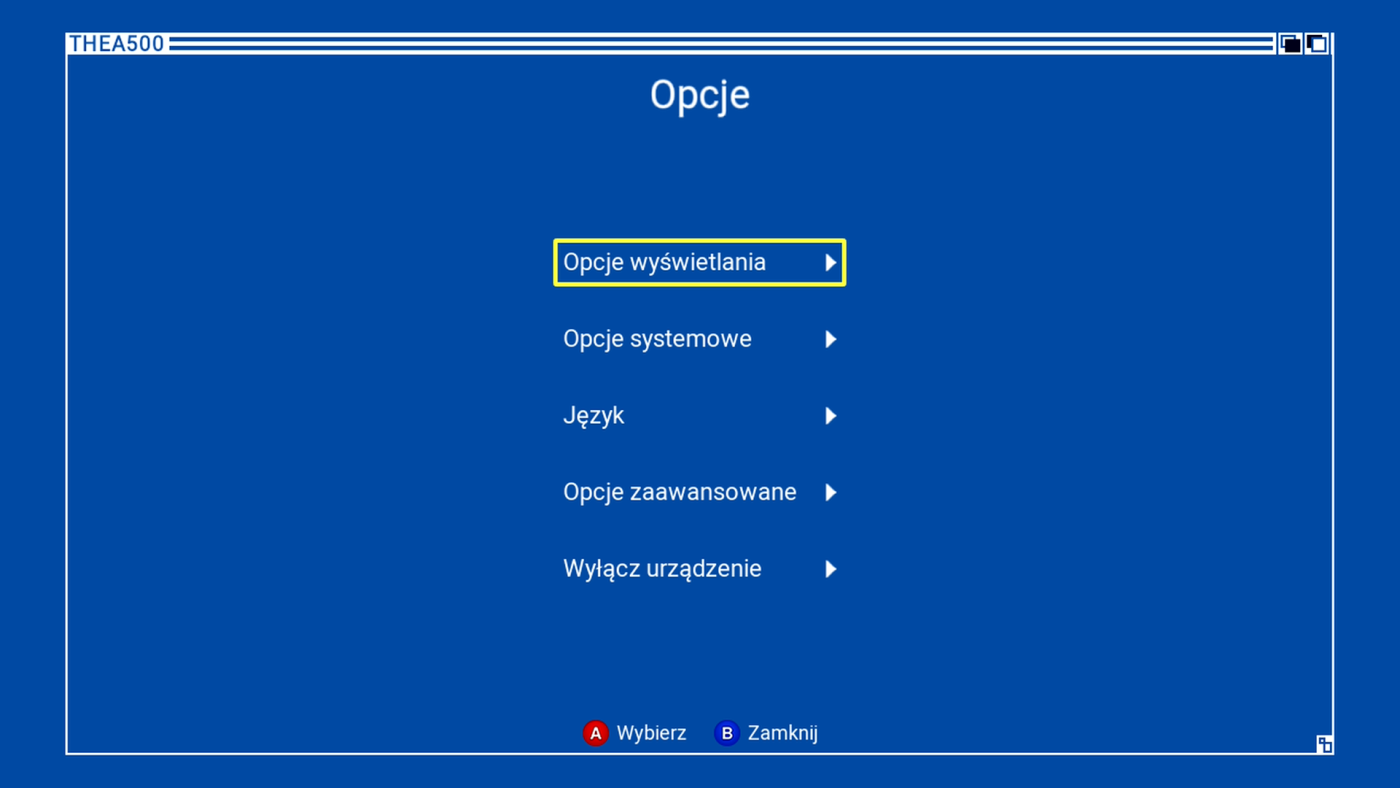 THEA500

Opcje

Opcje wyświetlania

Opcje systemowe

Język

Opcje zaawansowane

Wyłącz urządzenie

A Wybierz B Zamknij